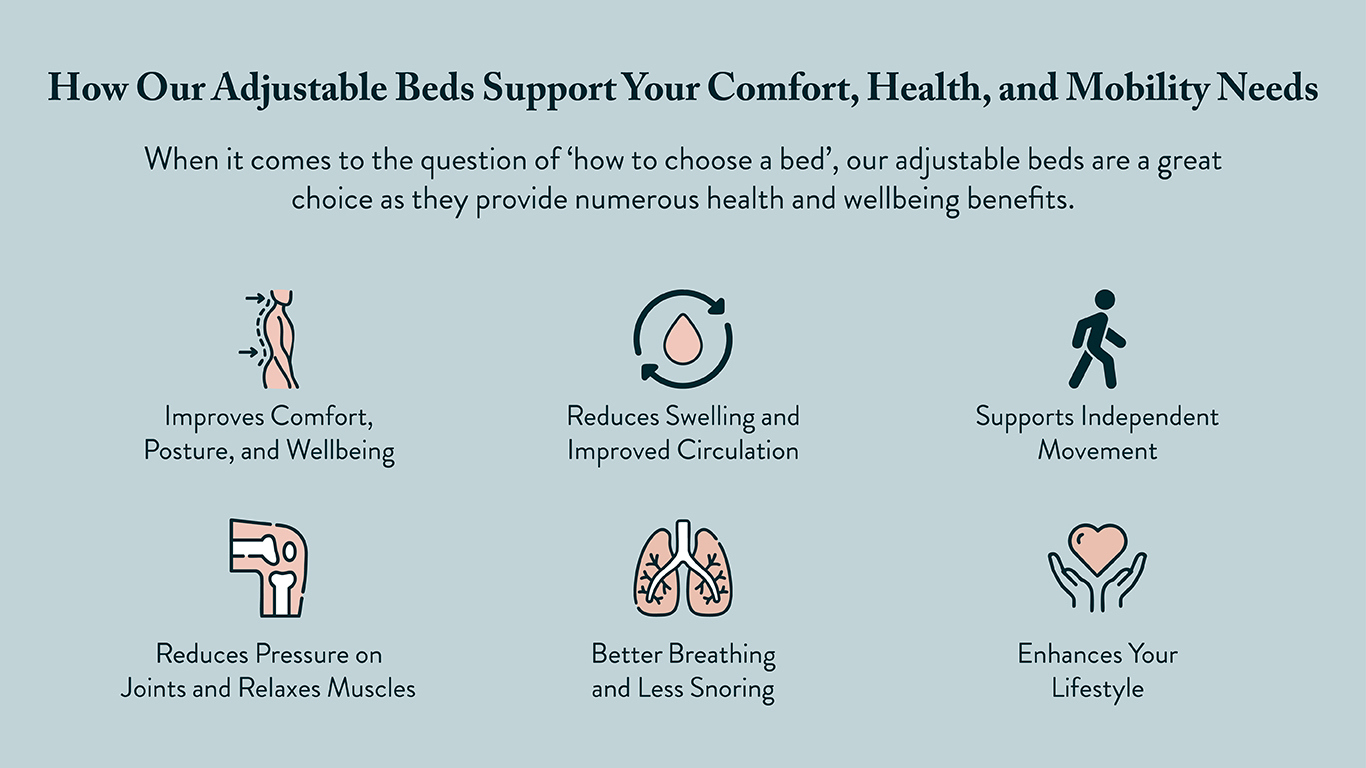 How Our Adjustable Beds Support Your Comfort, Health, and Mobility Needs

When it comes to the question of ‘how to choose a bed’, our adjustable beds are a great choice as they provide numerous health and wellbeing benefits.

Improves Comfort, Posture, and Wellbeing

Reduces Swelling and Improved Circulation

Supports Independent Movement

Reduces Pressure on Joints and Relaxes Muscles

Better Breathing and Less Snoring

Enhances Your Lifestyle